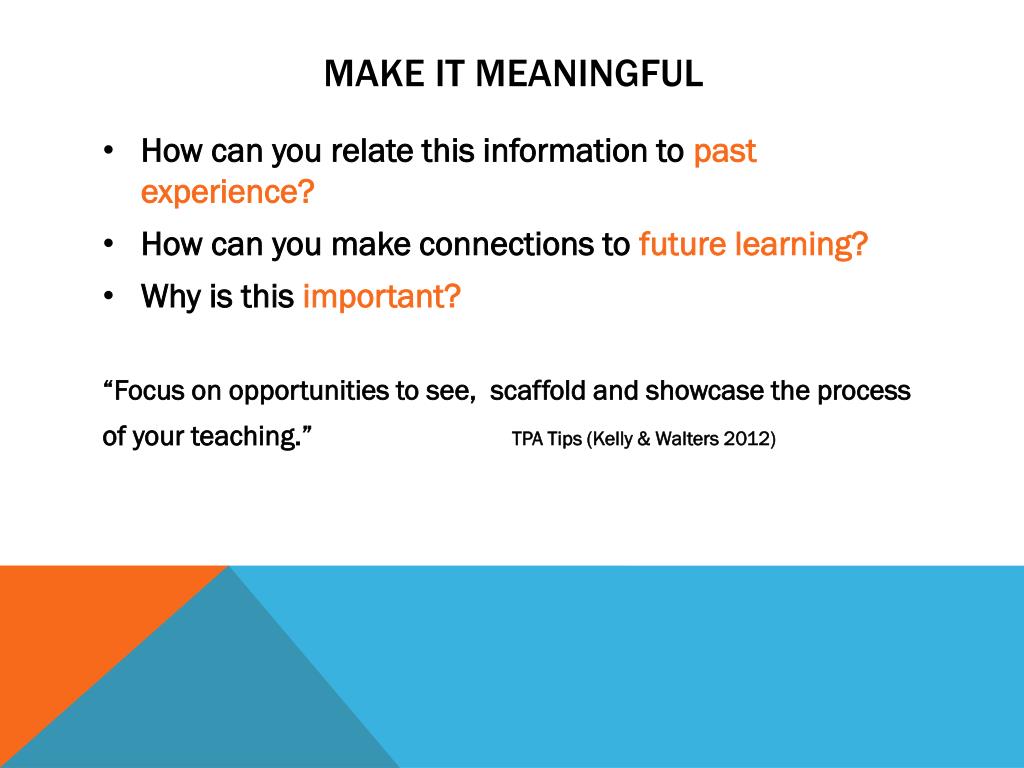 MAKE IT MEANINGFUL

• How can you relate this information to past experience?
• How can you make connections to future learning?
• Why is this important?

“Focus on opportunities to see, scaffold and showcase the process of your teaching.” TPA Tips (Kelly & Walters 2012)